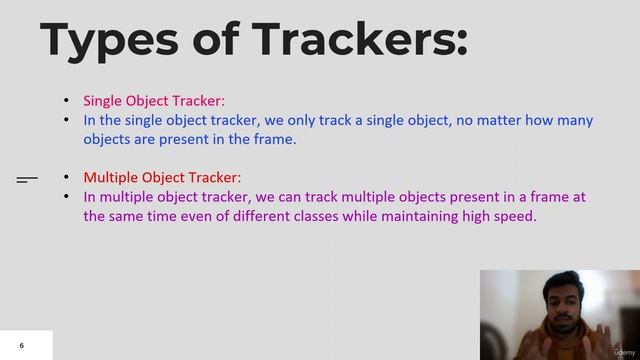 Types of Trackers:

• Single Object Tracker:
• In the single object tracker, we only track a single object, no matter how many objects are present in the frame.

• Multiple Object Tracker:
• In multiple object tracker, we can track multiple objects present in a frame at the same time even of different classes while maintaining high speed.

6

Udemy